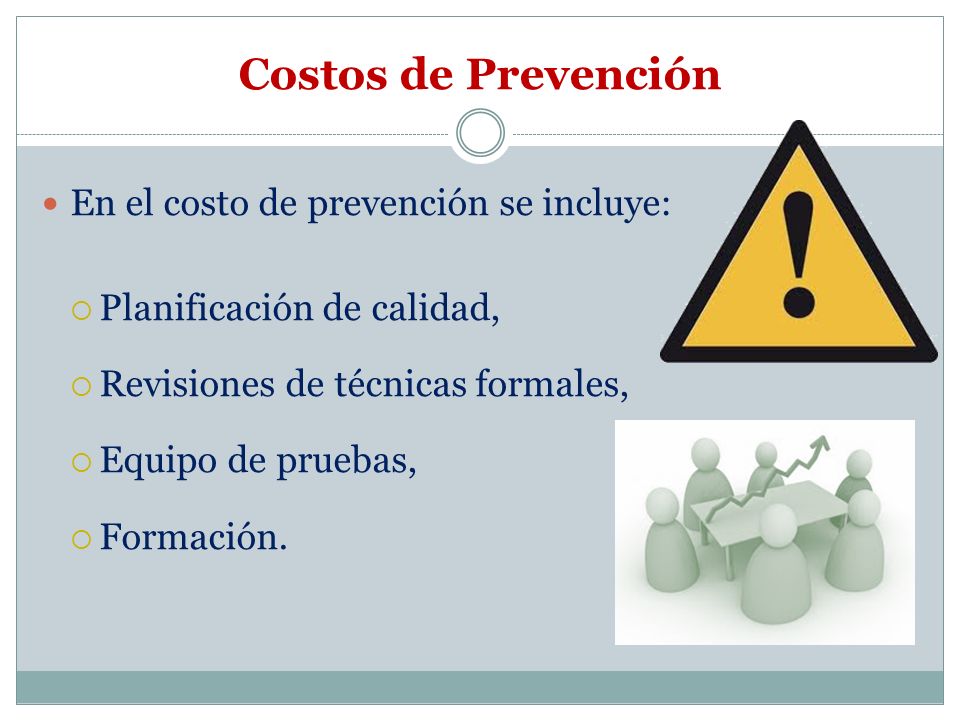 Costos de Prevención

En el costo de prevención se incluye:

Planificación de calidad,

Revisiones de técnicas formales,

Equipo de pruebas,

Formación.